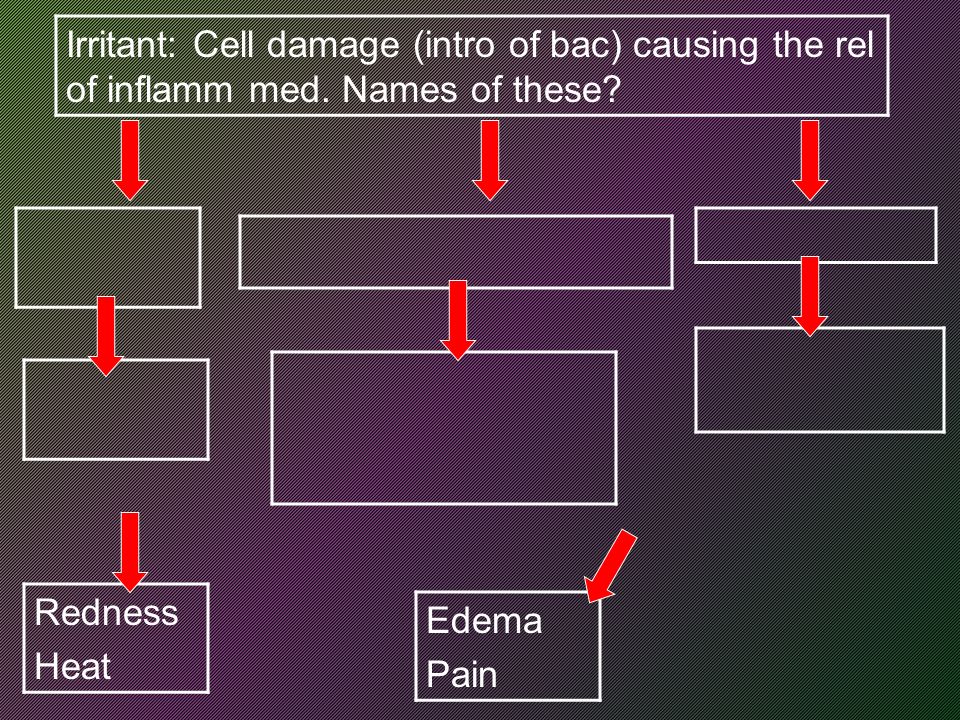 Irritant: Cell damage (intro of bac) causing the rel of inflamm med. Names of these?

Redness
Heat

Edema
Pain